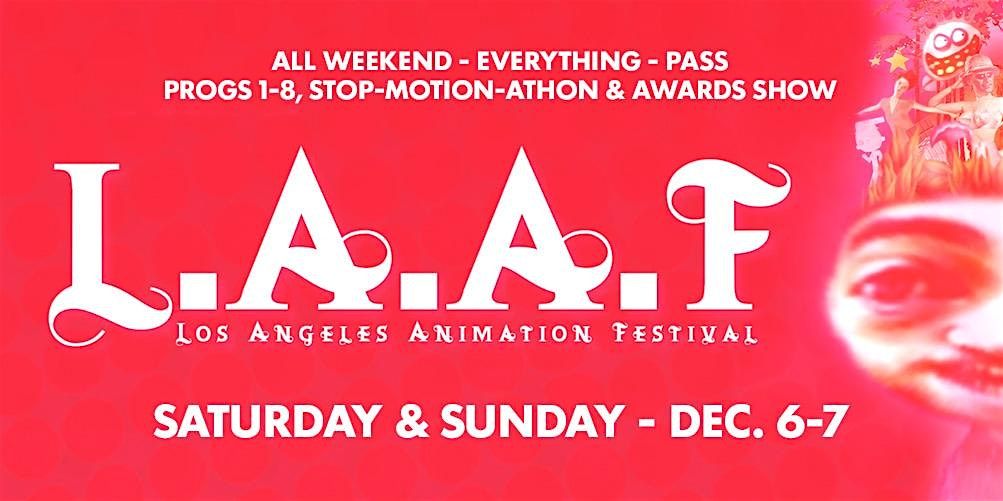 ALL WEEKEND - EVERYTHING - PASS
PROGS 1-8, STOP-MOTION-ATHON & AWARDS SHOW

L.A.A.F

LOS ANGELES ANIMATION FESTIVAL

SATURDAY & SUNDAY - DEC. 6-7